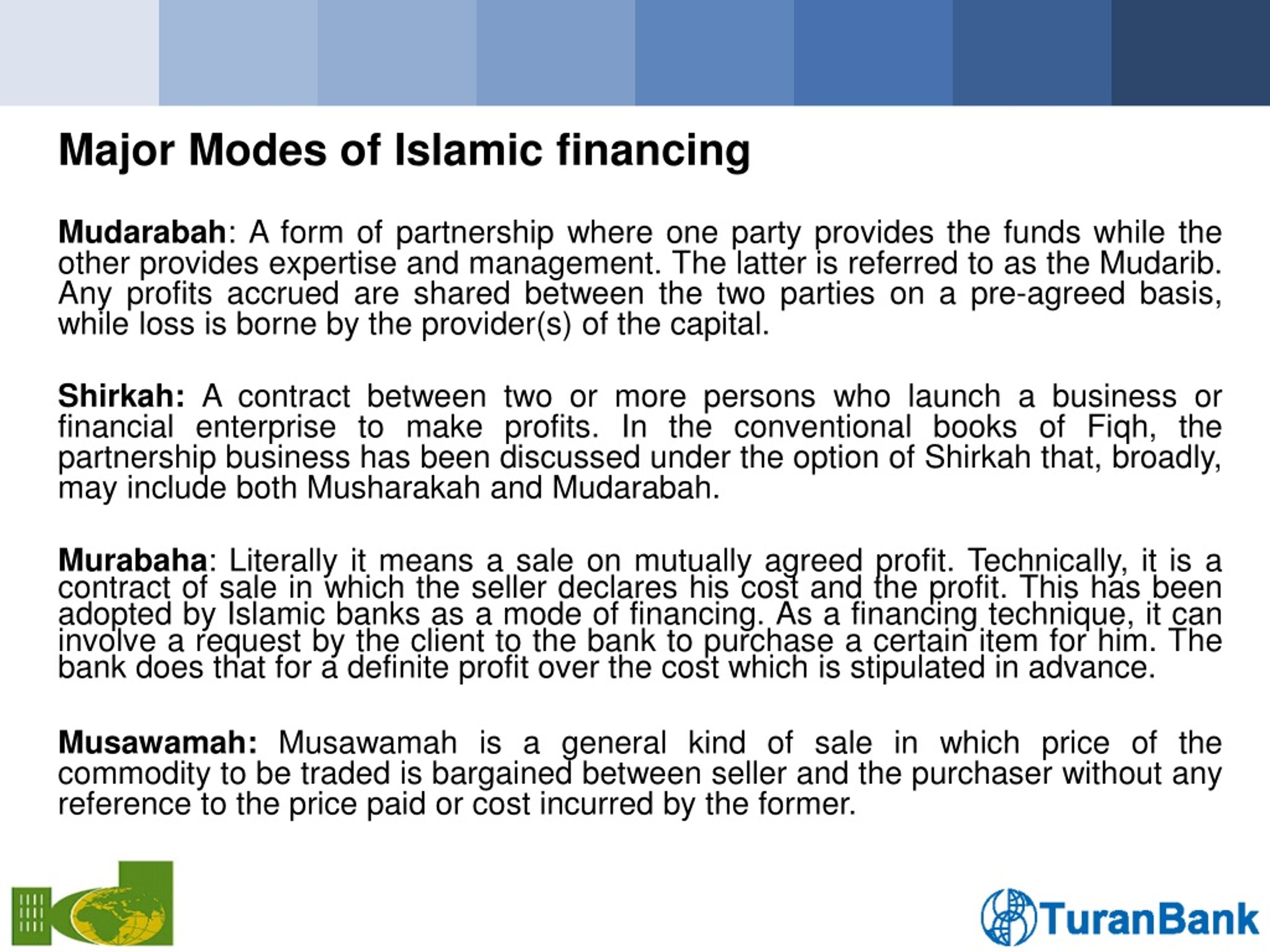 Major Modes of Islamic financing

Mudarabah: A form of partnership where one party provides the funds while the other provides expertise and management. The latter is referred to as the Mudarib. Any profits accrued are shared between the two parties on a pre-agreed basis, while loss is borne by the provider(s) of the capital.

Shirkah: A contract between two or more persons who launch a business or financial enterprise to make profits. In the conventional books of Fiqh, the partnership business has been discussed under the option of Shirkah that, broadly, may include both Musharakah and Mudarabah.

Murabaha: Literally it means a sale on mutually agreed profit. Technically, it is a contract of sale in which the seller declares his cost and the profit. This has been adopted by Islamic banks as a mode of financing. As a financing technique, it can involve a request by the client to the bank to purchase a certain item for him. The bank does that for a definite profit over the cost which is stipulated in advance.

Musawamah: Musawamah is a general kind of sale in which price of the commodity to be traded is bargained between seller and the purchaser without any reference to the price paid or cost incurred by the former.

TuranBank